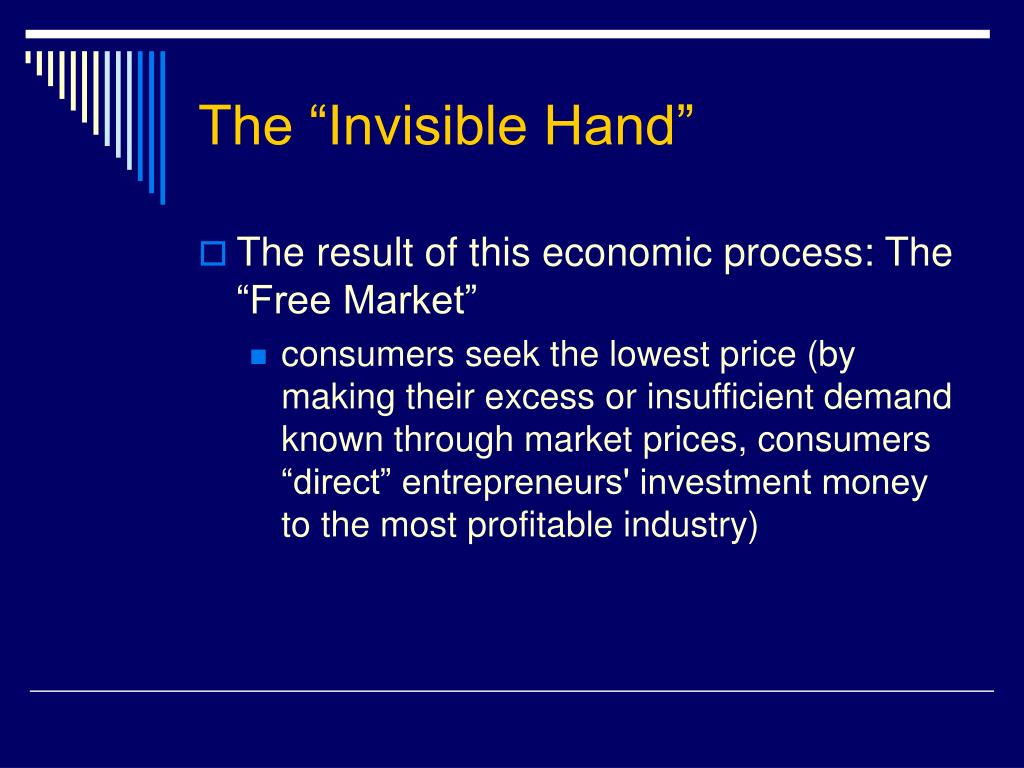 The “Invisible Hand”

The result of this economic process: The “Free Market”

consumers seek the lowest price (by making their excess or insufficient demand known through market prices, consumers “direct” entrepreneurs' investment money to the most profitable industry)